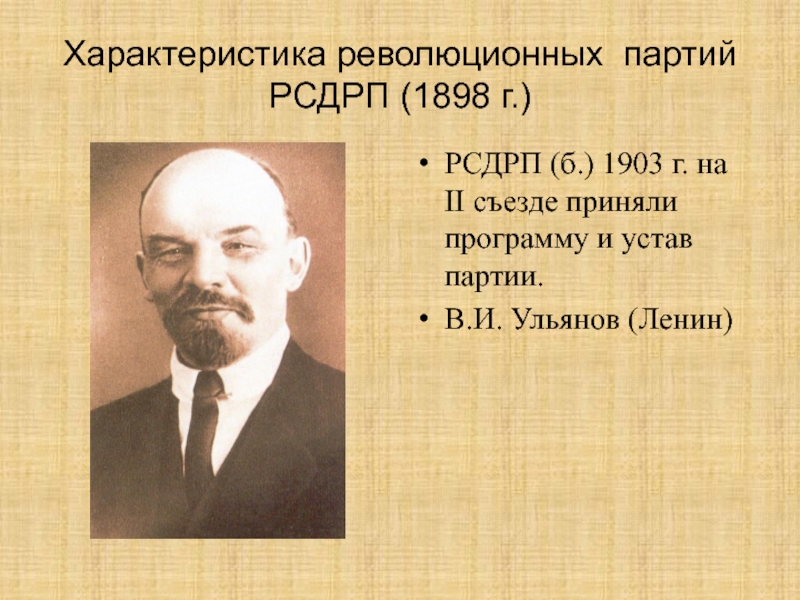 Характеристика революционных партий РСДРП (1898 г.)

• РСДРП (б.) 1903 г. на II съезде приняли программу и устав партии.
• В.И. Ульянов (Ленин)